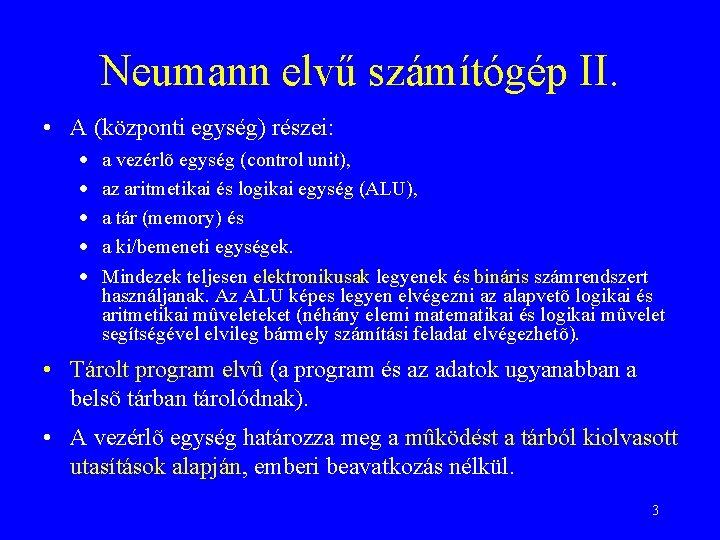 Neumann elvű számítógép II.

• A (központi egység) részei:
  • a vezérlõ egység (control unit),
  • az aritmetikai és logikai egység (ALU),
  • a tár (memory) és
  • a ki/bemeneti egységek.
  • Mindezek teljesen elektronikusak legyenek és bináris számrendszert használjanak. Az ALU képes legyen elvégezni az alapvetõ logikai és aritmetikai mûveleteket (néhány elemi matematikai és logikai mûvelet segítségével elvileg bármely számítási feladat elvégezhetõ).

• Tárolt program elvû (a program és az adatok ugyanabban a belsõ tárban tárolódnak).

• A vezérlõ egység határozza meg a mûködést a tárból kiolvasott utasítások alapján, emberi beavatkozás nélkül.

3